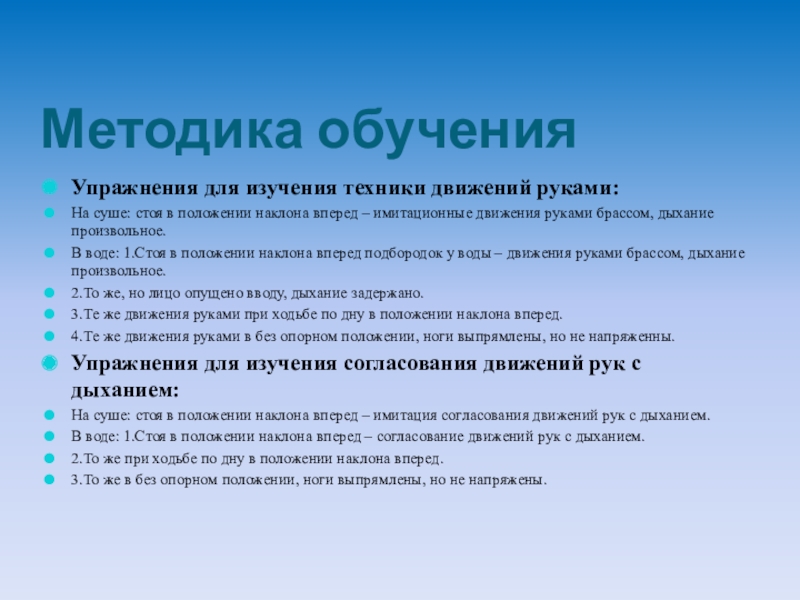 Методика обучения

Упражнения для изучения техники движений руками:

На суше: стоя в положении наклона вперед – имитационные движения руками брассом, дыхание произвольное.

В воде: 1.Стоя в положении наклона вперед подбородок у воды – движения руками брассом, дыхание произвольное.

2.То же, но лицо опущено вводу, дыхание задержано.

3.Те же движения руками при ходьбе по дну в положении наклона вперед.

4.Те же движения руками в без опорном положении, ноги выпрямлены, но не напряженны.

Упражнения для изучения согласования движений рук с дыханием:

На суше: стоя в положении наклона вперед – имитация согласования движений рук с дыханием.

В воде: 1.Стоя в положении наклона вперед – согласование движений рук с дыханием.

2.То же при ходьбе по дну в положении наклона вперед.

3.То же в без опорном положении, ноги выпрямлены, но не напряжены.